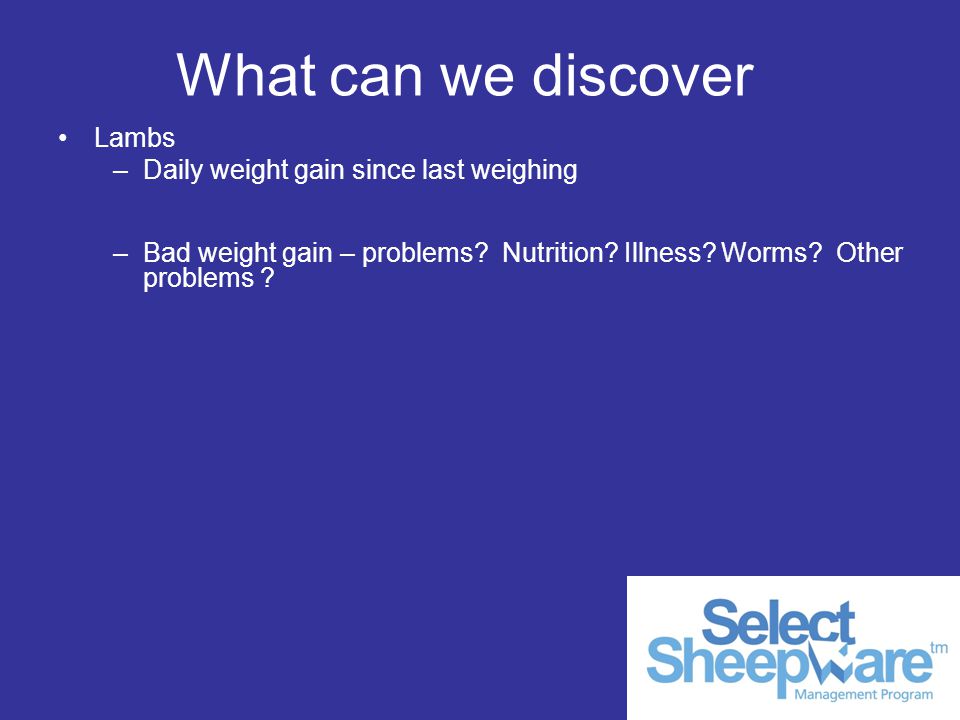 What can we discover

• Lambs
– Daily weight gain since last weighing

– Bad weight gain – problems? Nutrition? Illness? Worms? Other problems ?

Select Sheepware tm
Management Program